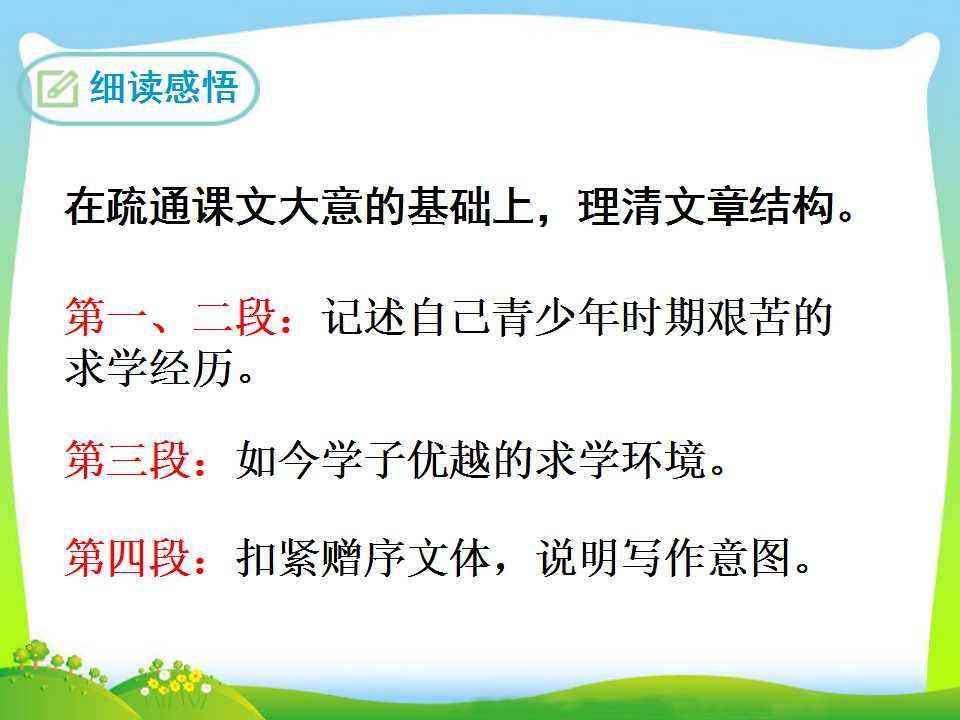 细读感悟

在疏通课文大意的基础上，理清文章结构。

第一、二段：记述自己青少年时期艰苦的求学经历。

第三段：如今学子优越的求学环境。

第四段：扣紧赠序文体，说明写作意图。